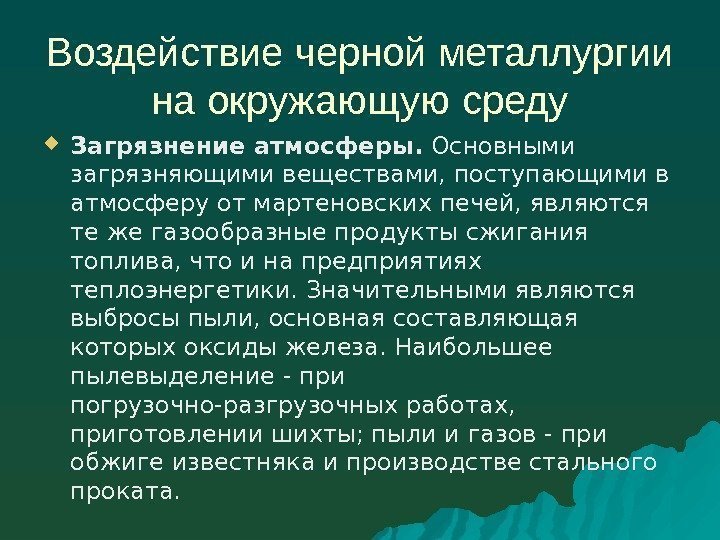 Воздействие черной металлургии на окружающую среду

Загрязнение атмосферы. Основными загрязняющими веществами, поступающими в атмосферу от мартеновских печей, являются те же газообразные продукты сжигания топлива, что и на предприятиях теплоэнергетики. Значительными являются выбросы пыли, основная составляющая которых оксиды железа. Наибольшее пылевыделение - при погрузочно-разгрузочных работах, приготовлении шихты; пыли и газов - при обжиге известняка и производстве стального проката.